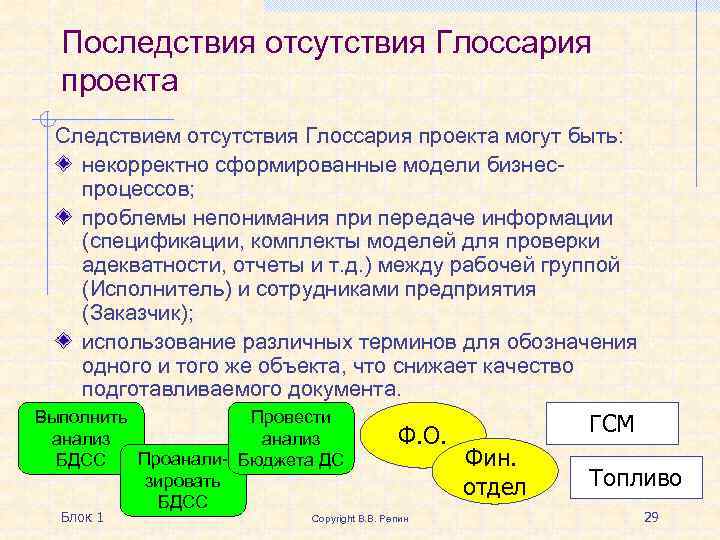 Последствия отсутствия Глоссария проекта

Следствием отсутствия Глоссария проекта могут быть:

некорректно сформированные модели бизнес-процессов;

проблемы непонимания при передаче информации (спецификации, комплекты моделей для проверки адекватности, отчеты и т.д.) между рабочей группой (Исполнитель) и сотрудниками предприятия (Заказчик);

использование различных терминов для обозначения одного и того же объекта, что снижает качество подготавливаемого документа.

Выполнить анализ БДСС

Проанализировать БДСС

Провести анализ Бюджета ДС

Ф.О.

Фин. отдел

ГСМ

Топливо

Блок 1

Copyright В.В. Репин

29